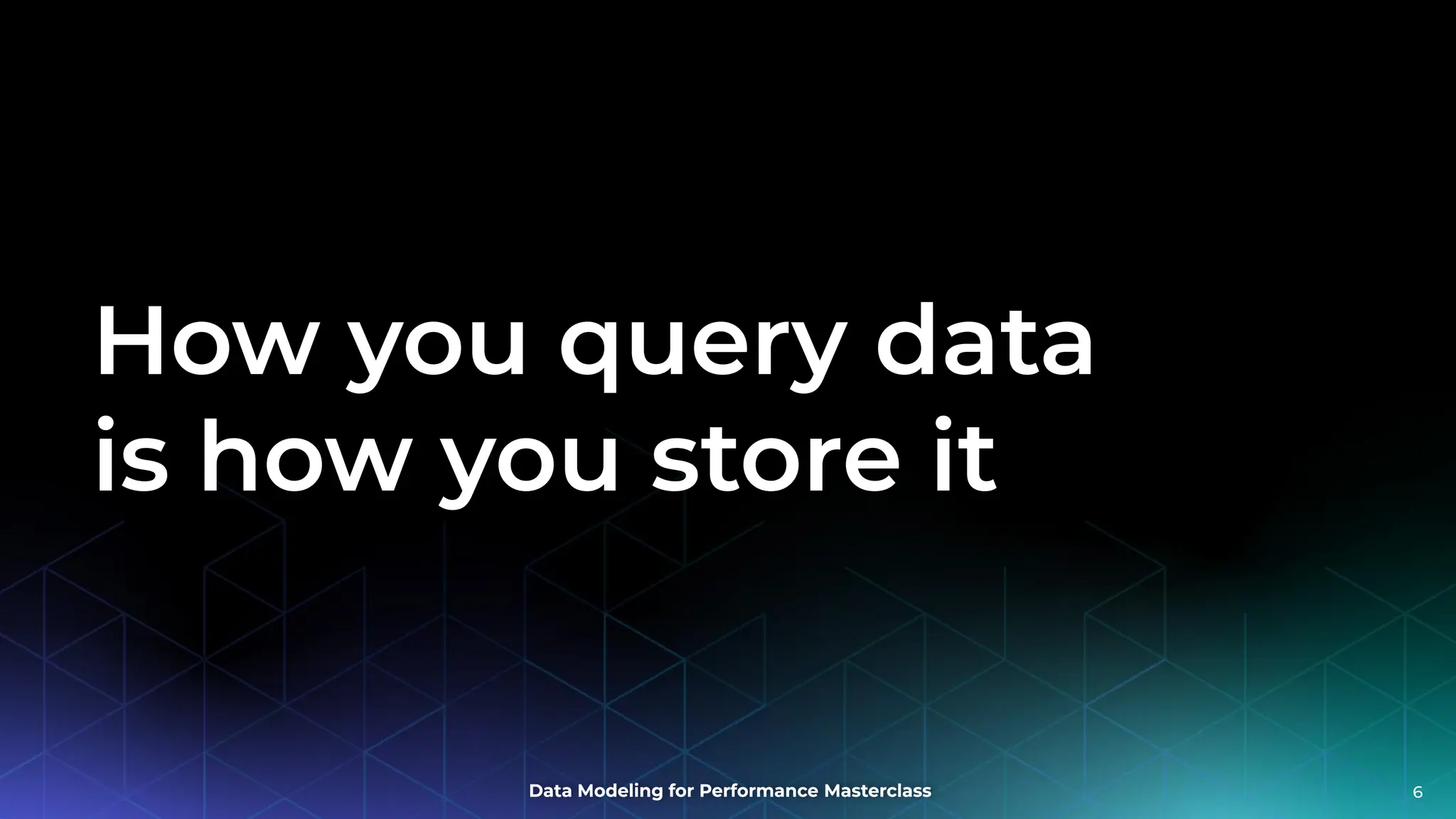 How you query data is how you store it

Data Modeling for Performance Masterclass

6